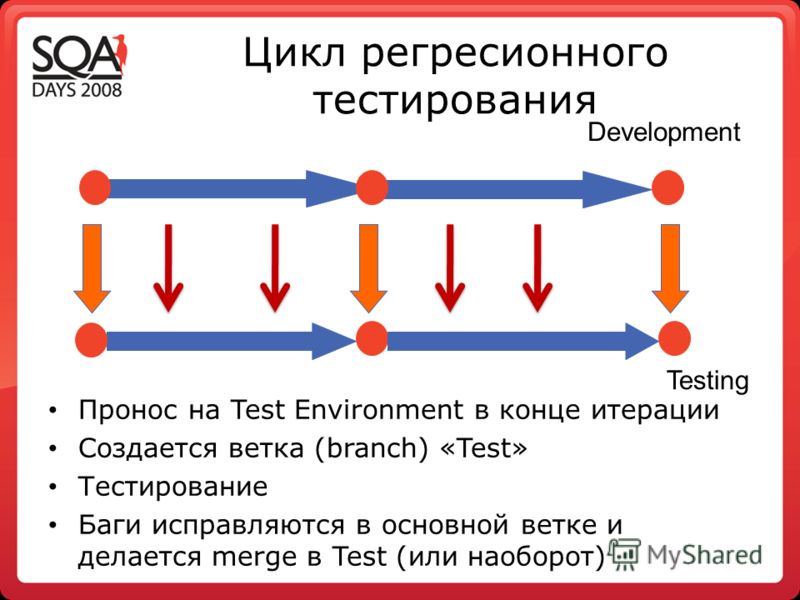 SQA DAYS 2008

Цикл регресионного тестирования

Development

Testing

• Пронос на Test Environment в конце итерации
• Создается ветка (branch) «Test»
• Тестирование
• Баги исправляются в основной ветке и делается merge в Test (или наоборот)

MyShared